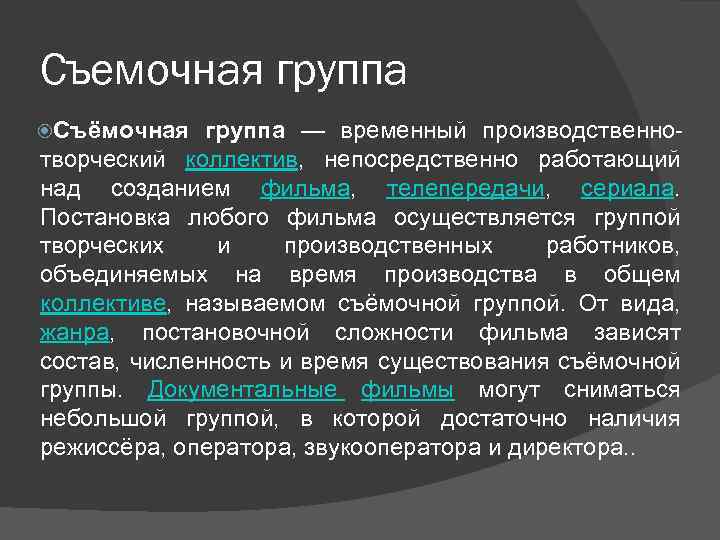 Съемочная группа

Съёмочная группа — временный производственно-творческий коллектив, непосредственно работающий над созданием фильма, телепередачи, сериала. Постановка любого фильма осуществляется группой творческих и производственных работников, объединяемых на время производства в общем коллективе, называемом съёмочной группой. От вида, жанра, постановочной сложности фильма зависят состав, численность и время существования съёмочной группы. Документальные фильмы могут сниматься небольшой группой, в которой достаточно наличия режиссёра, оператора, звукооператора и директора..